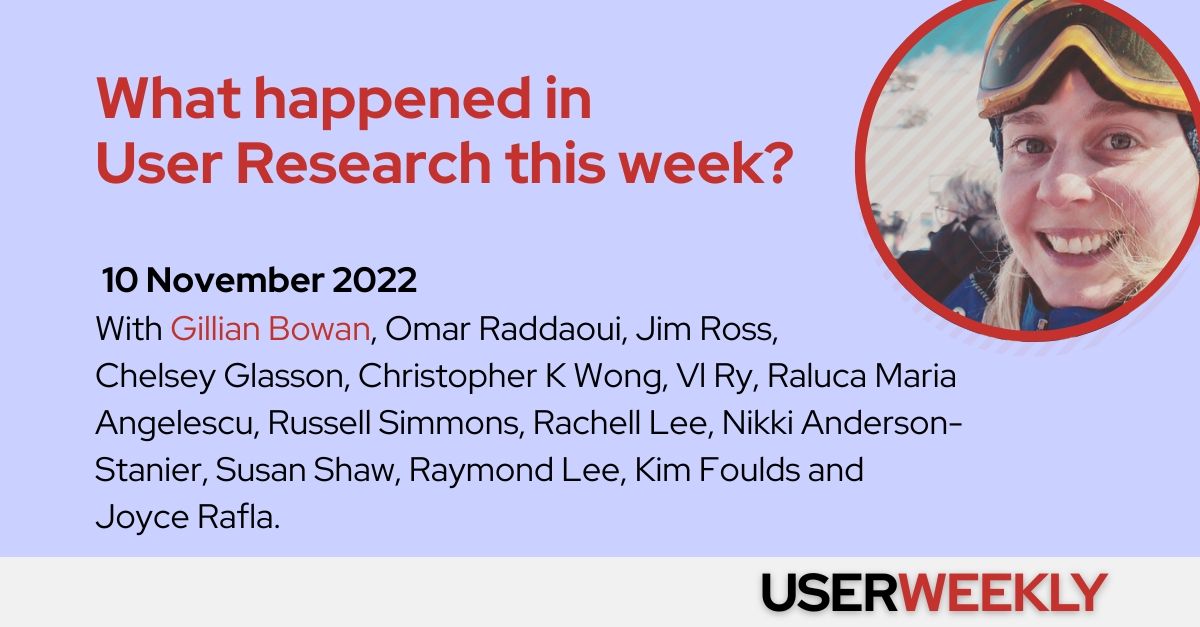 What happened in User Research this week?

10 November 2022

With Gillian Bowan, Omar Raddaoui, Jim Ross, Chelsey Glasson, Christopher K Wong, VI Ry, Raluca Maria Angelescu, Russell Simmons, Rachell Lee, Nikki Anderson-Stanier, Susan Shaw, Raymond Lee, Kim Foulds and Joyce Rafla.

USERWEEKLY